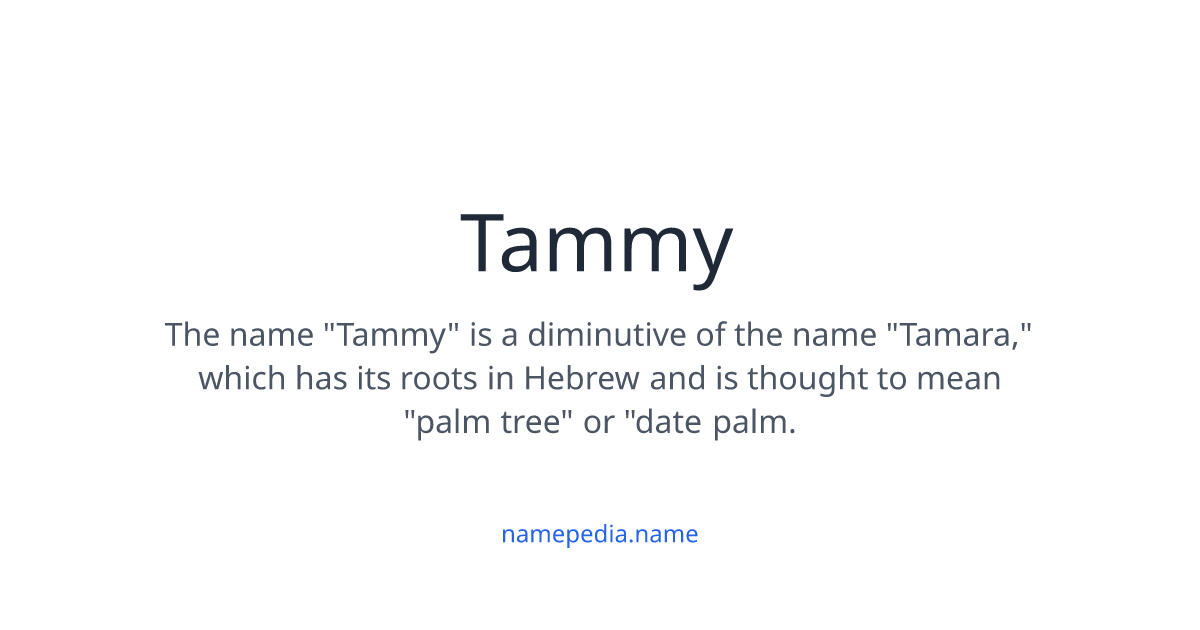 Tammy

The name "Tammy" is a diminutive of the name "Tamara," which has its roots in Hebrew and is thought to mean "palm tree" or "date palm.

namepedia.name